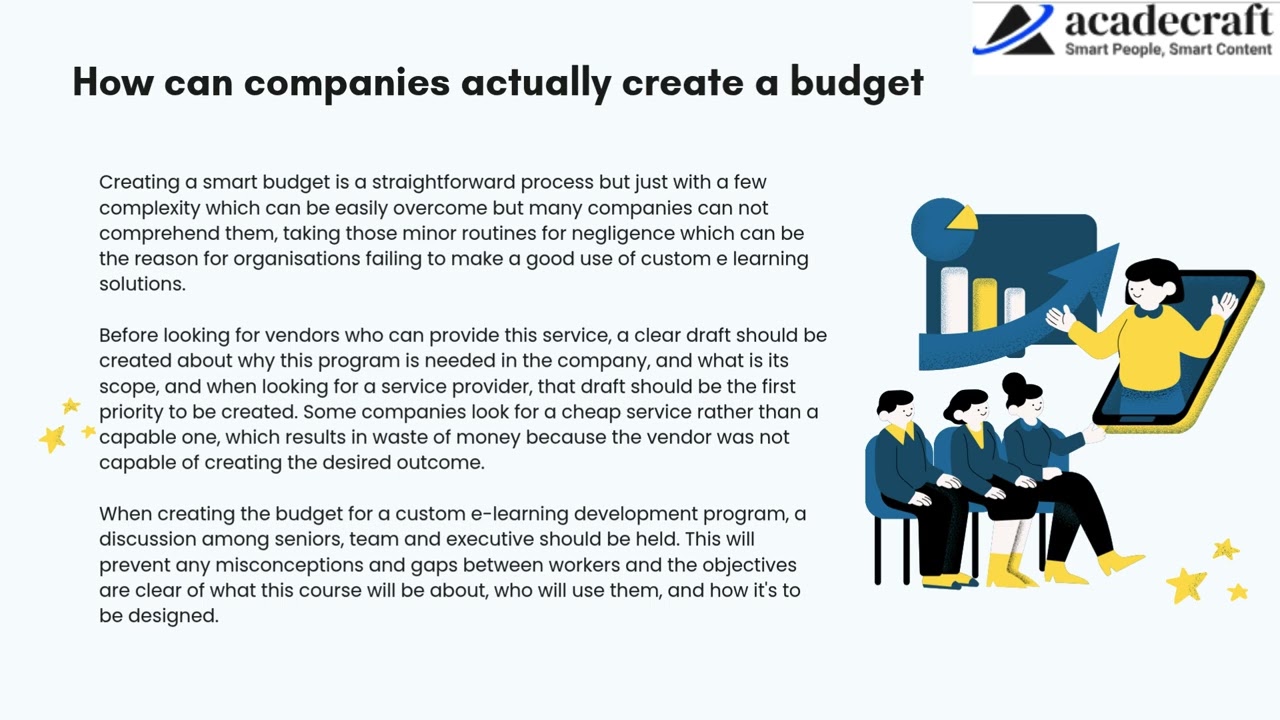 acadecraft
Smart People, Smart Content

How can companies actually create a budget

Creating a smart budget is a straightforward process but just with a few complexity which can be easily overcome but many companies can not comprehend them, taking those minor routines for negligence which can be the reason for organisations failing to make a good use of custom e learning solutions.

Before looking for vendors who can provide this service, a clear draft should be created about why this program is needed in the company, and what is its scope, and when looking for a service provider, that draft should be the first priority to be created. Some companies look for a cheap service rather than a capable one, which results in waste of money because the vendor was not capable of creating the desired outcome.

When creating the budget for a custom e-learning development program, a discussion among seniors, team and executive should be held. This will prevent any misconceptions and gaps between workers and the objectives are clear of what this course will be about, who will use them, and how it's to be designed.